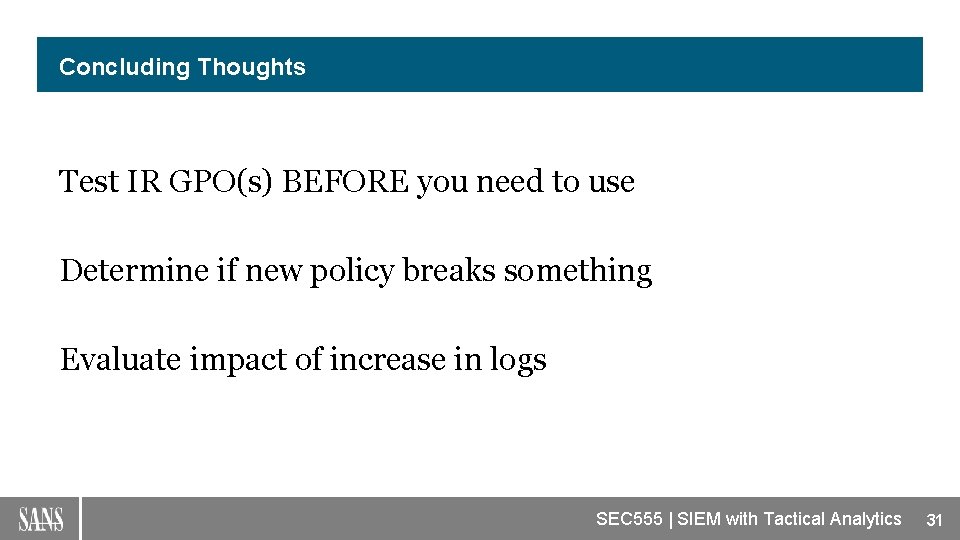 Concluding Thoughts

Test IR GPO(s) BEFORE you need to use

Determine if new policy breaks something

Evaluate impact of increase in logs

SANS

SEC555 | SIEM with Tactical Analytics 31